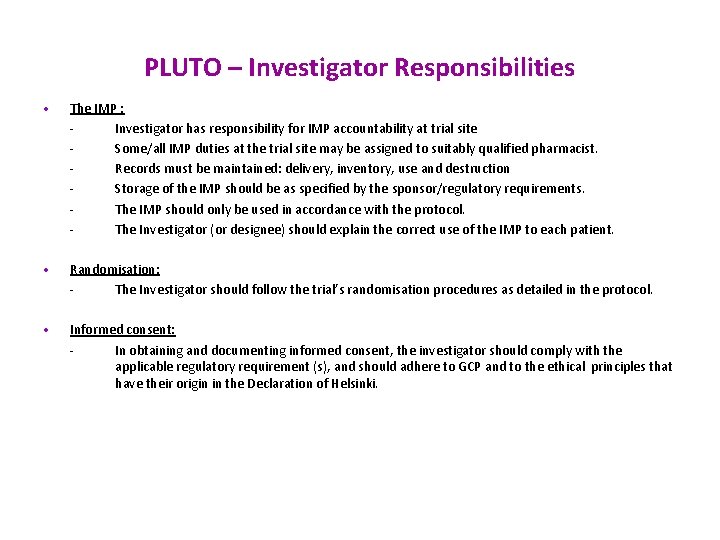 PLUTO – Investigator Responsibilities

• The IMP :
- Investigator has responsibility for IMP accountability at trial site
- Some/all IMP duties at the trial site may be assigned to suitably qualified pharmacist.
- Records must be maintained: delivery, inventory, use and destruction
- Storage of the IMP should be as specified by the sponsor/regulatory requirements.
- The IMP should only be used in accordance with the protocol.
- The Investigator (or designee) should explain the correct use of the IMP to each patient.

• Randomisation:
- The Investigator should follow the trial's randomisation procedures as detailed in the protocol.

• Informed consent:
- In obtaining and documenting informed consent, the investigator should comply with the applicable regulatory requirement (s), and should adhere to GCP and to the ethical principles that have their origin in the Declaration of Helsinki.